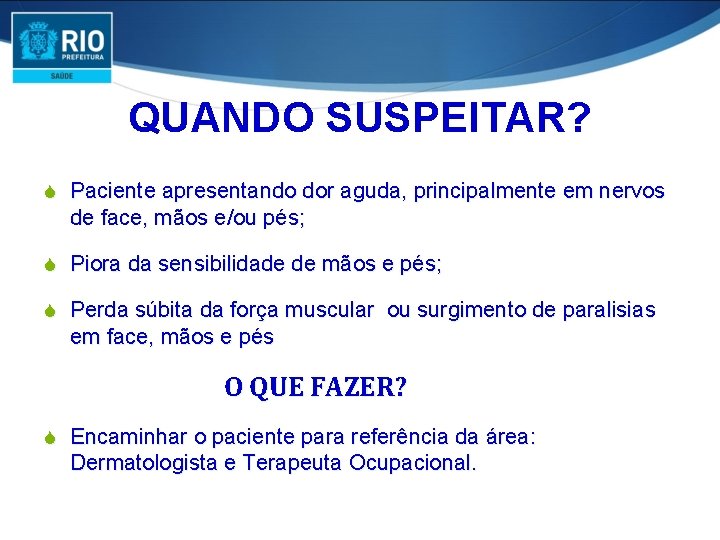 RIO
PREFEITURA
SAÚDE

QUANDO SUSPEITAR?

Paciente apresentando dor aguda, principalmente em nervos de face, mãos e/ou pés;

Piora da sensibilidade de mãos e pés;

Perda súbita da força muscular  ou surgimento de paralisias em face, mãos e pés

O QUE FAZER?

Encaminhar o paciente para referência da área: Dermatologista e Terapeuta Ocupacional.